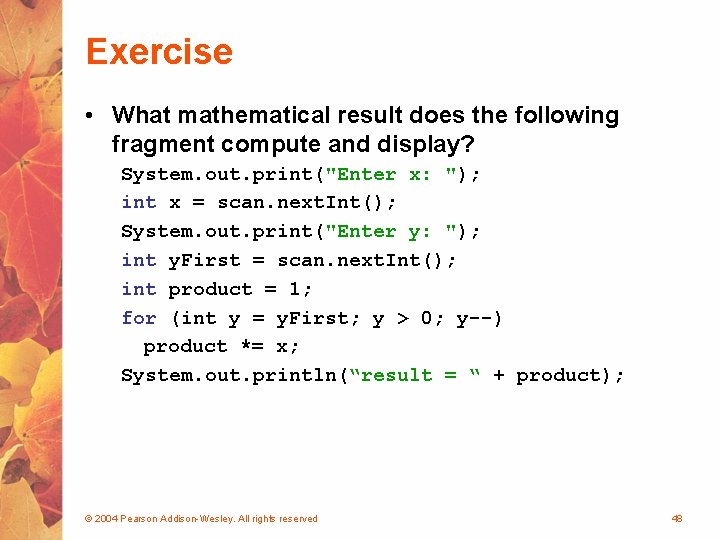 Exercise

• What mathematical result does the following fragment compute and display?

System.out.print("Enter x: ");
int x = scan.nextInt();
System.out.print("Enter y: ");
int yFirst = scan.nextInt();
int product = 1;
for (int y = yFirst; y > 0; y--)
  product *= x;
System.out.println(“result = “ + product);

© 2004 Pearson Addison-Wesley. All rights reserved

48